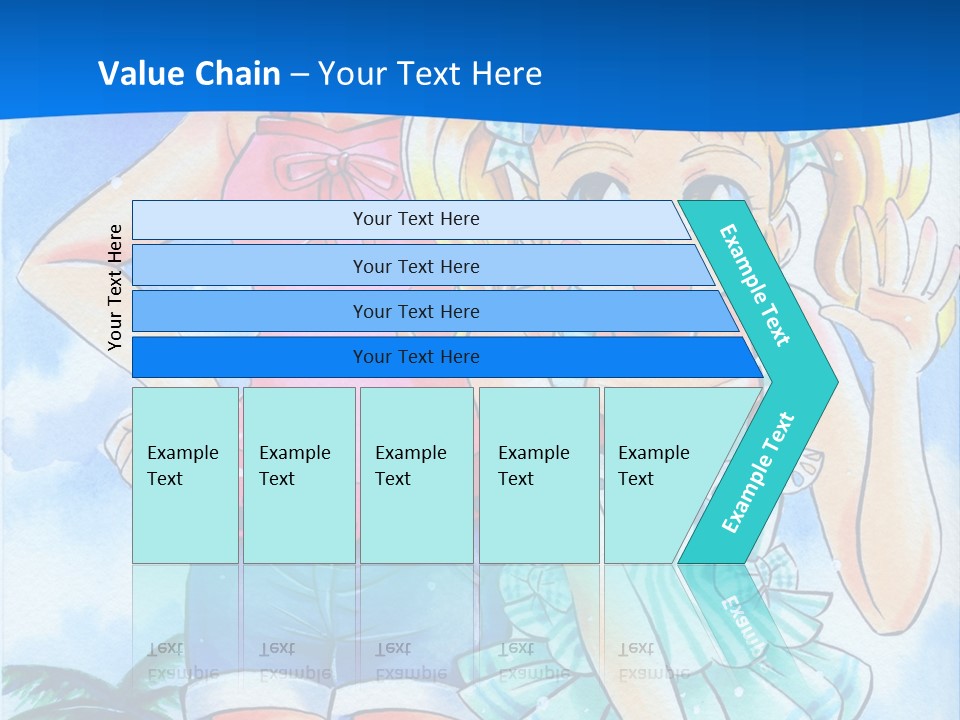 Value Chain – Your Text Here

Your Text Here

Your Text Here

Your Text Here

Your Text Here

Your Text Here

Example Text

Example Text

Example Text

Example Text

Example Text

Example Text

Example Text